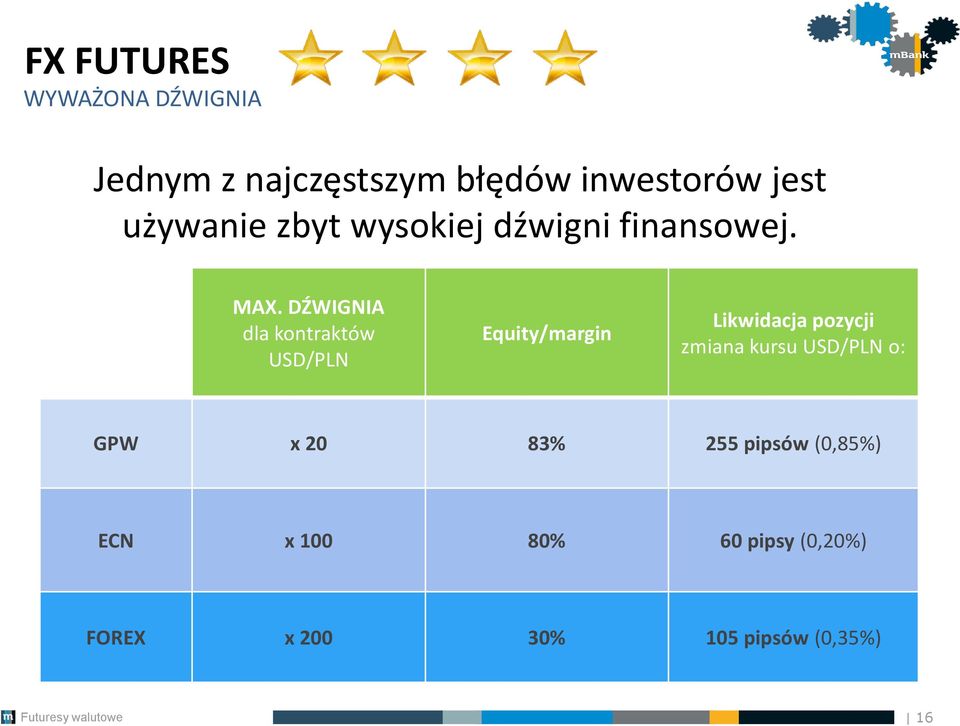 FX FUTURES
WYWAŻONA DŹWIGNIA

mBank

Jednym z najczęstszym błędów inwestorów jest używanie zbyt wysokiej dźwigni finansowej.

| | MAX. DŹWIGNIA dla kontraktów USD/PLN | Equity/margin | Likwidacja pozycji zmiana kursu USD/PLN o: |
|---|---|---|---|
| GPW | x 20 | 83% | 255 pipsów (0,85%) |
| ECN | x 100 | 80% | 60 pipsy (0,20%) |
| FOREX | x 200 | 30% | 105 pipsów (0,35%) |

m Futuresy walutowe

| 16